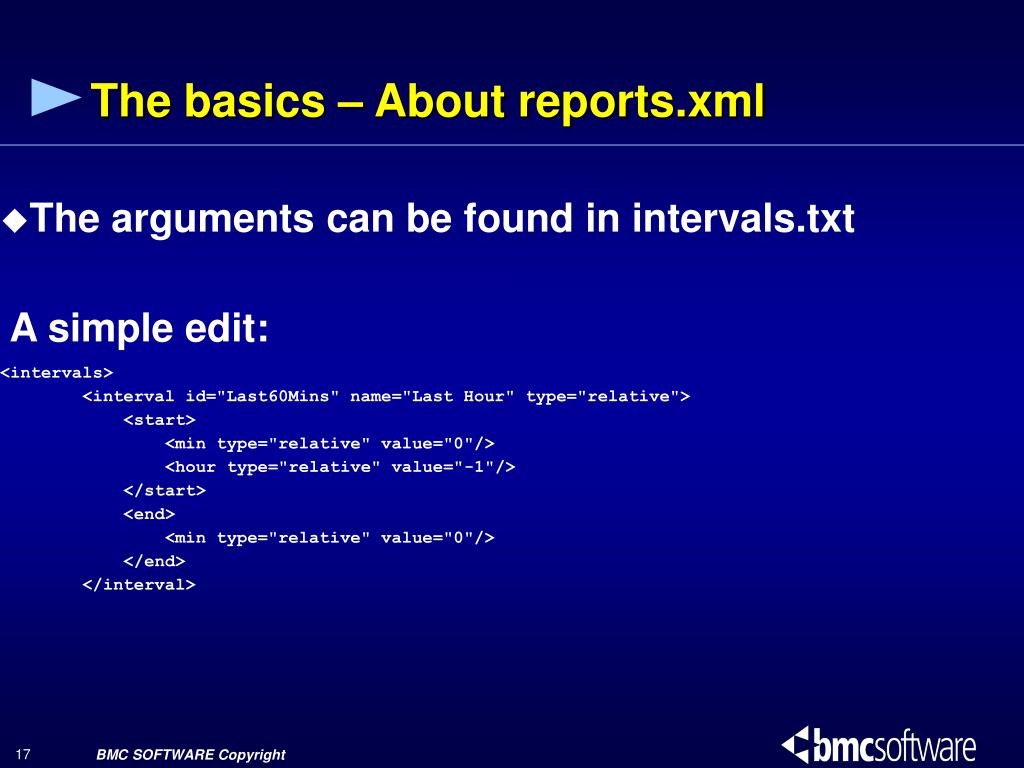 The basics – About reports.xml

◆The arguments can be found in intervals.txt

A simple edit:

<intervals>
<interval id="Last60Mins" name="Last Hour" type="relative">
<start>
<min type="relative" value="0"/>
<hour type="relative" value="-1"/>
</start>
<end>
<min type="relative" value="0"/>
</end>
</interval>

17

BMC SOFTWARE Copyright

bmcsoftware